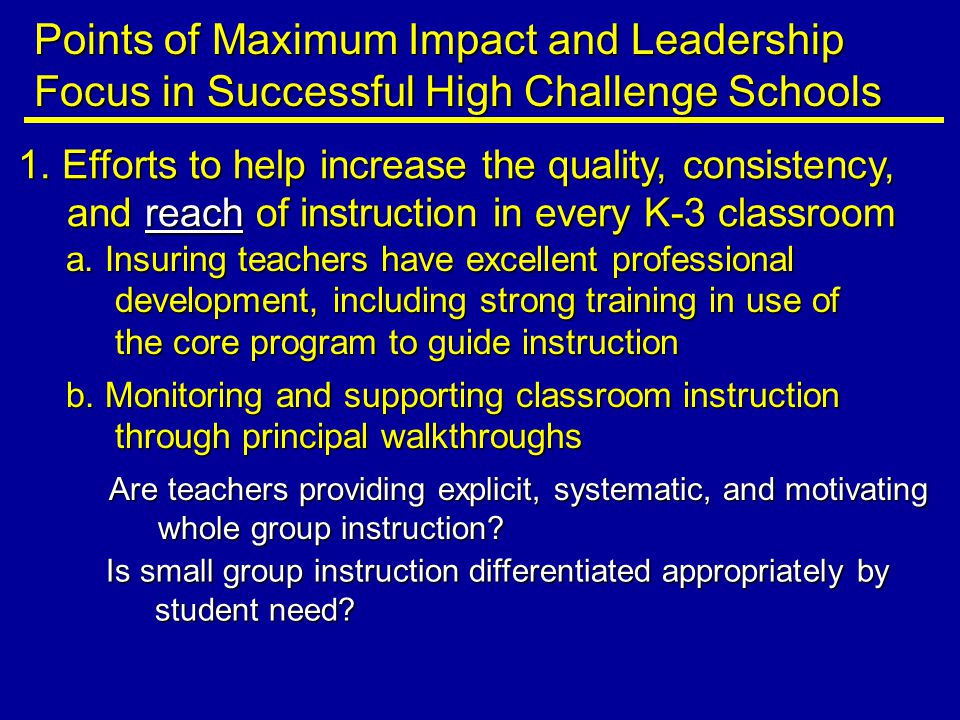 Points of Maximum Impact and Leadership Focus in Successful High Challenge Schools

1. Efforts to help increase the quality, consistency, and reach of instruction in every K-3 classroom

a. Insuring teachers have excellent professional development, including strong training in use of the core program to guide instruction

b. Monitoring and supporting classroom instruction through principal walkthroughs

Are teachers providing explicit, systematic, and motivating whole group instruction?

Is small group instruction differentiated appropriately by student need?